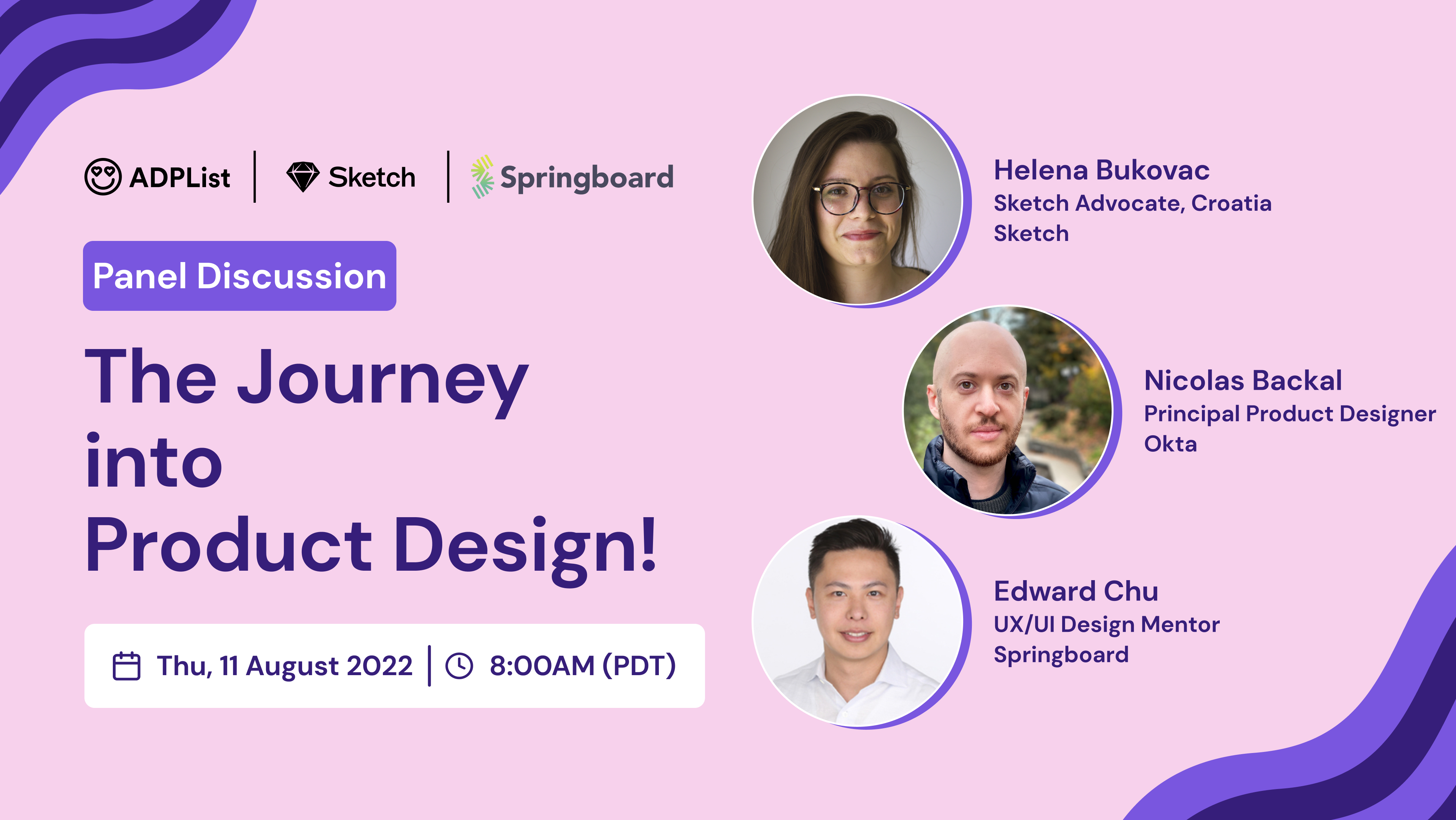 ADPList | Sketch | Springboard

Panel Discussion

The Journey into Product Design!

Thu, 11 August 2022 | 8:00AM (PDT)

Helena Bukovac
Sketch Advocate, Croatia
Sketch

Nicolas Backal
Principal Product Designer
Okta

Edward Chu
UX/UI Design Mentor
Springboard